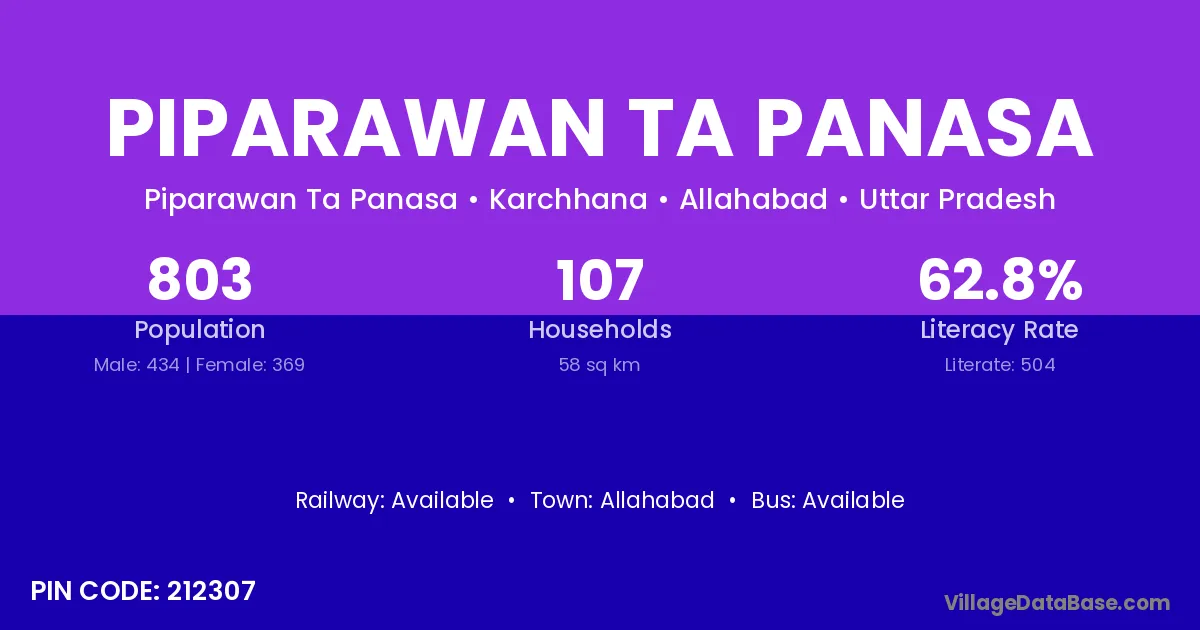 PIPARAWAN TA PANASA

Piparawan Ta Panasa • Karchhana • Allahabad • Uttar Pradesh

803
Population
Male: 434 | Female: 369

107
Households
58 sq km

62.8%
Literacy Rate
Literate: 504

Railway: Available • Town: Allahabad • Bus: Available

PIN CODE: 212307

VillageDataBase.com